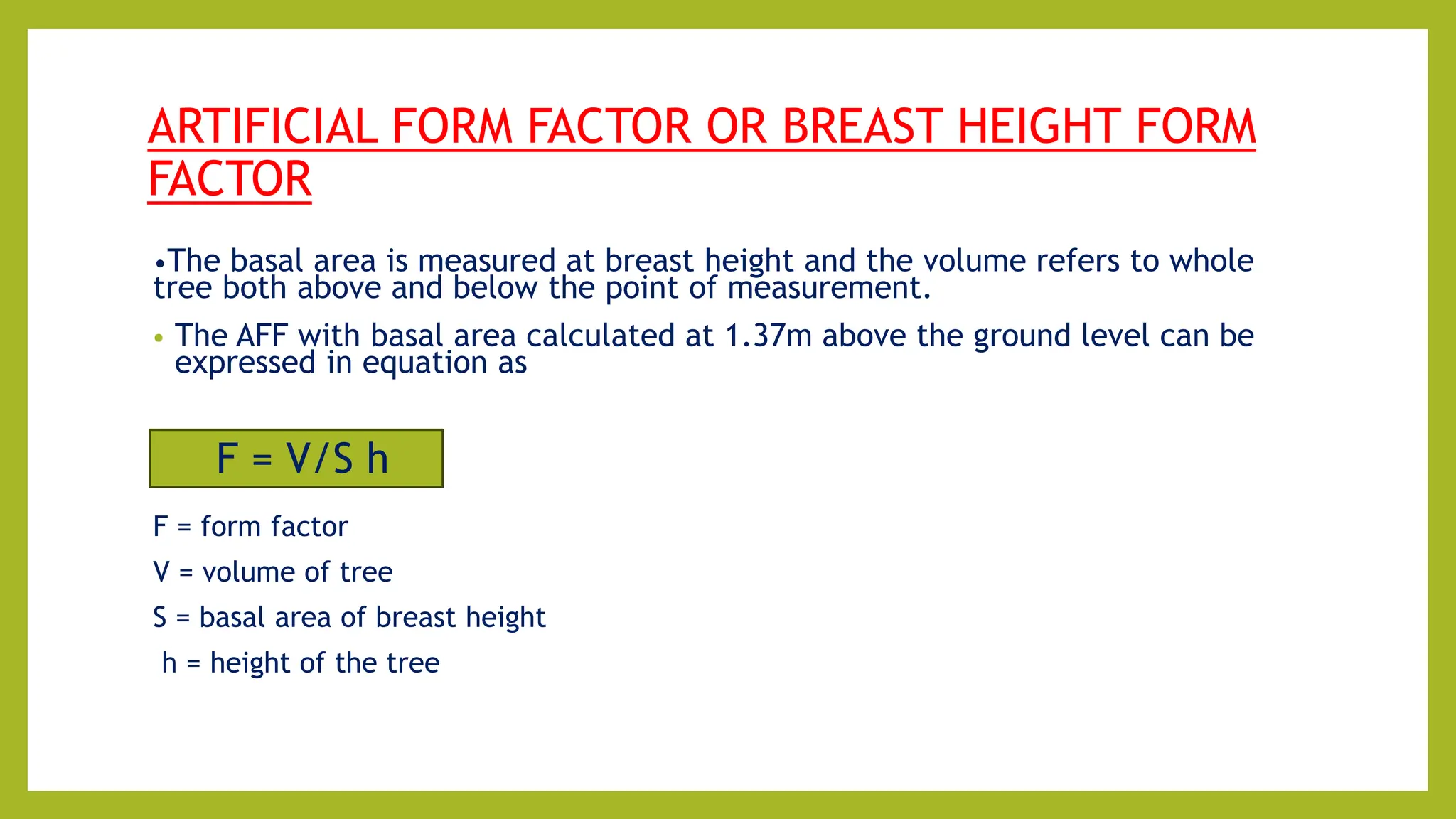 ARTIFICIAL FORM FACTOR OR BREAST HEIGHT FORM FACTOR

•The basal area is measured at breast height and the volume refers to whole tree both above and below the point of measurement.

• The AFF with basal area calculated at 1.37m above the ground level can be expressed in equation as

F = V/S h

F = form factor

V = volume of tree

S = basal area of breast height

h = height of the tree